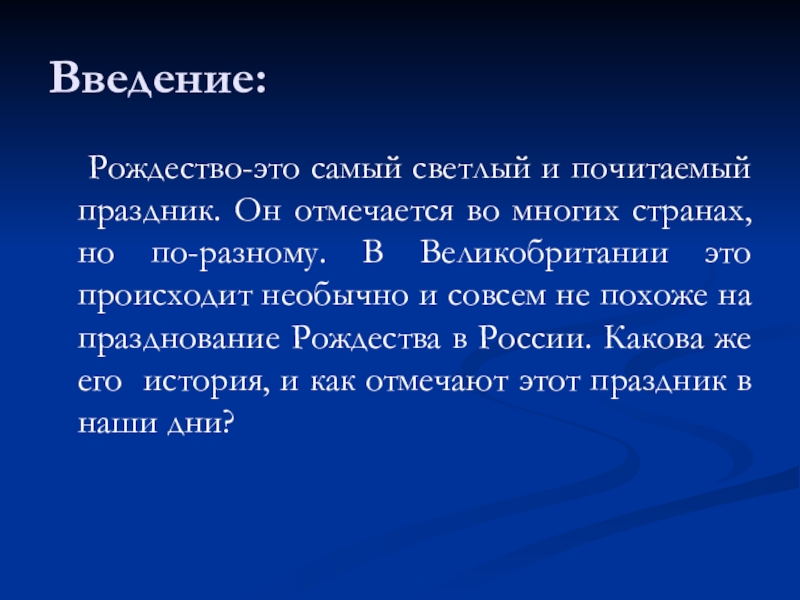 Введение:

Рождество-это самый светлый и почитаемый праздник. Он отмечается во многих странах, но по-разному. В Великобритании это происходит необычно и совсем не похоже на празднование Рождества в России. Какова же его история, и как отмечают этот праздник в наши дни?